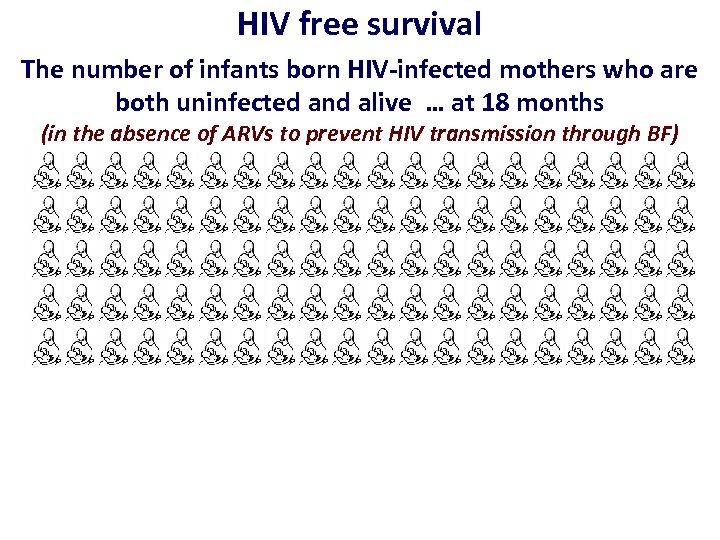 HIV free survival

The number of infants born HIV-infected mothers who are both uninfected and alive … at 18 months

(in the absence of ARVs to prevent HIV transmission through BF)